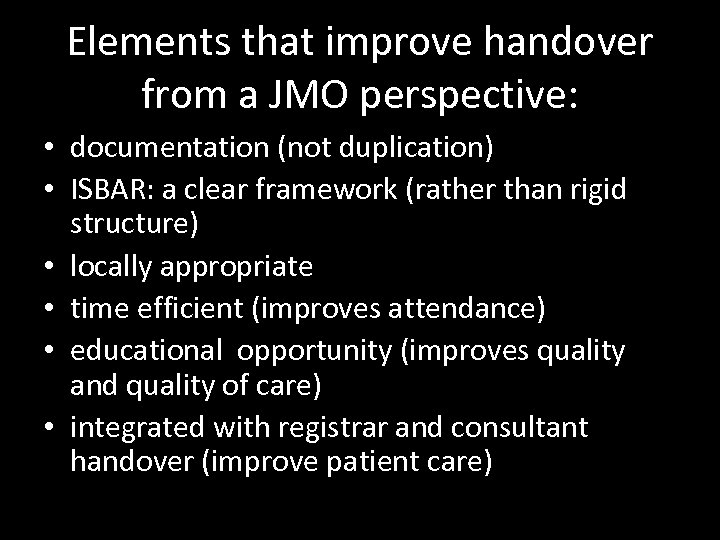 Elements that improve handover from a JMO perspective:

• documentation (not duplication)
• ISBAR: a clear framework (rather than rigid structure)
• locally appropriate
• time efficient (improves attendance)
• educational opportunity (improves quality and quality of care)
• integrated with registrar and consultant handover (improve patient care)